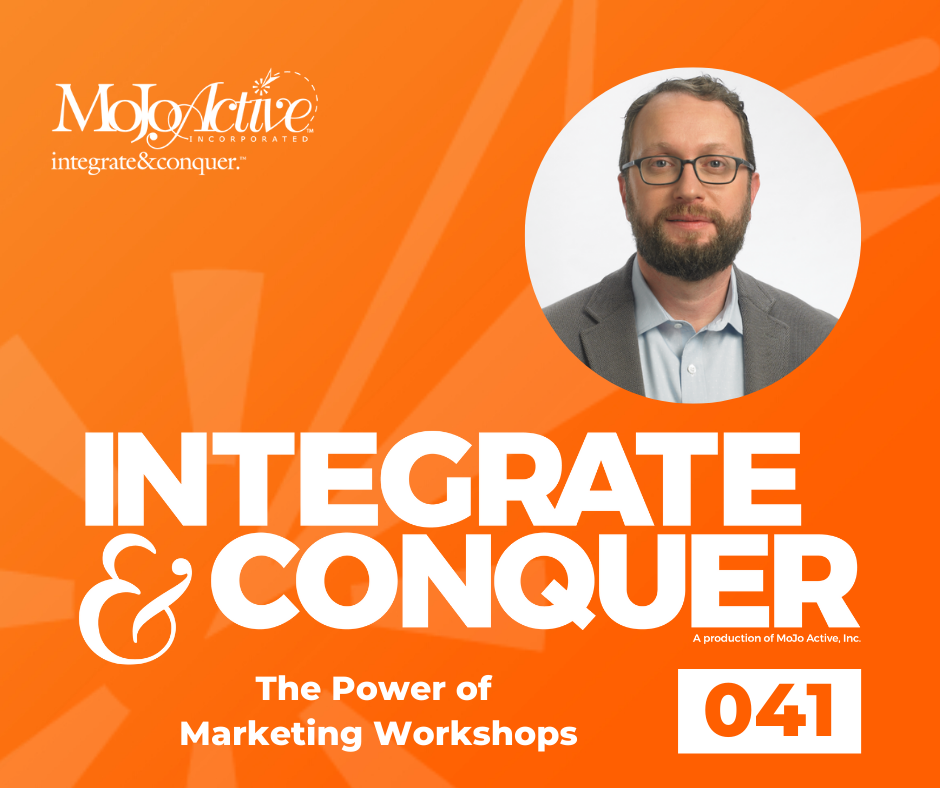 MoJoActive™
INCORPORATED
integrate&conquer.™

INTEGRATE
& CONQUER
A production of MoJo Active, Inc.

The Power of
Marketing Workshops

041